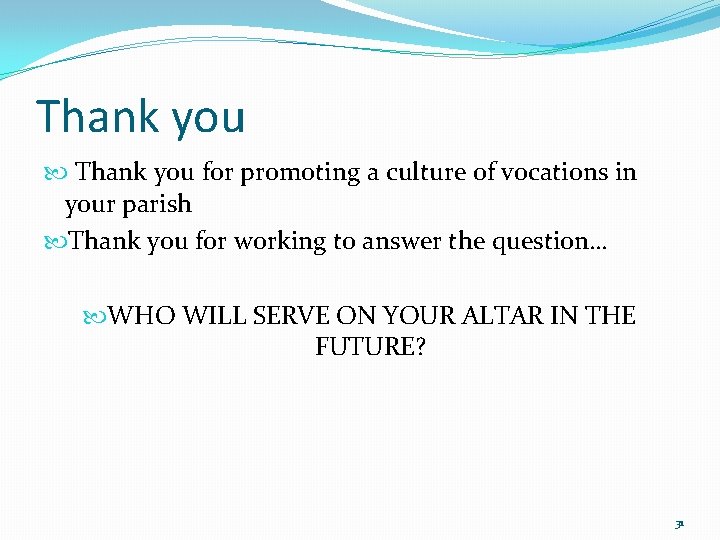 Thank you

Thank you for promoting a culture of vocations in your parish

Thank you for working to answer the question…

WHO WILL SERVE ON YOUR ALTAR IN THE FUTURE?

31